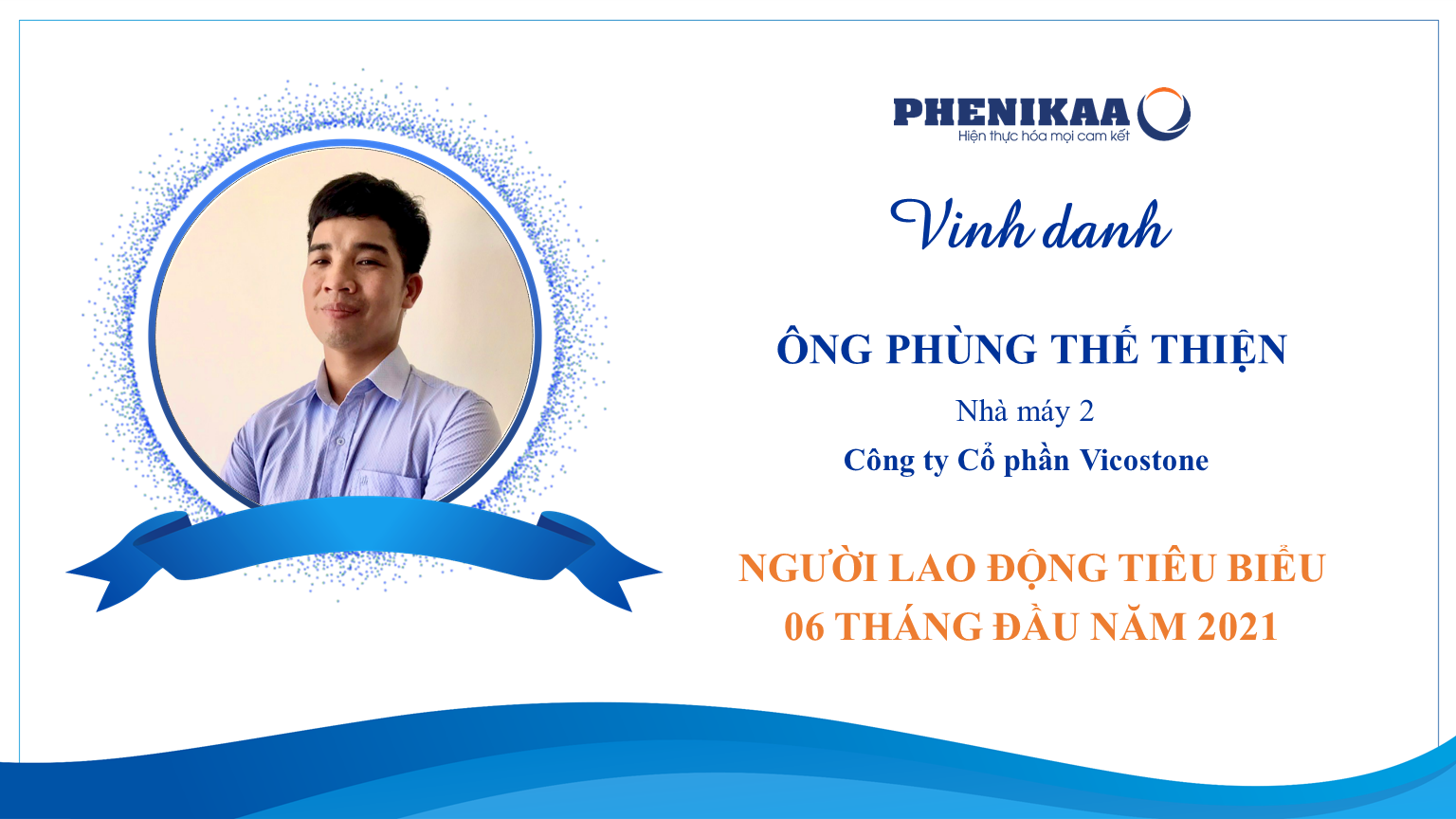 PHENIKAA
Hiện thực hóa mọi cam kết

Vinh danh

ÔNG PHÙNG THẾ THIỆN

Nhà máy 2

Công ty Cổ phần Vicostone

NGƯỜI LAO ĐỘNG TIÊU BIỂU
06 THÁNG ĐẦU NĂM 2021